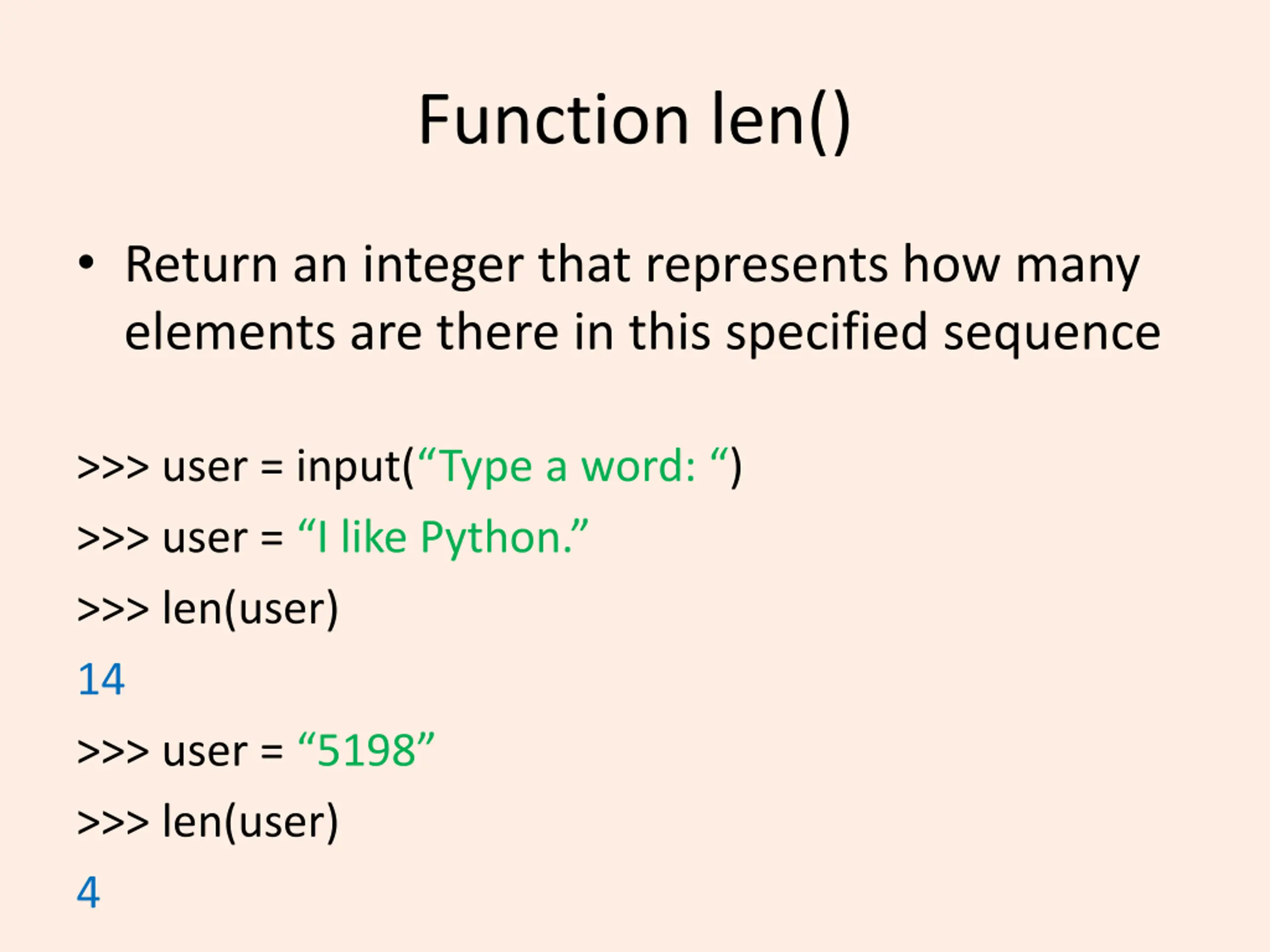 Function len()

• Return an integer that represents how many elements are there in this specified sequence

>>> user = input(“Type a word: “)

>>> user = “I like Python.”

>>> len(user)

14

>>> user = “5198”

>>> len(user)

4